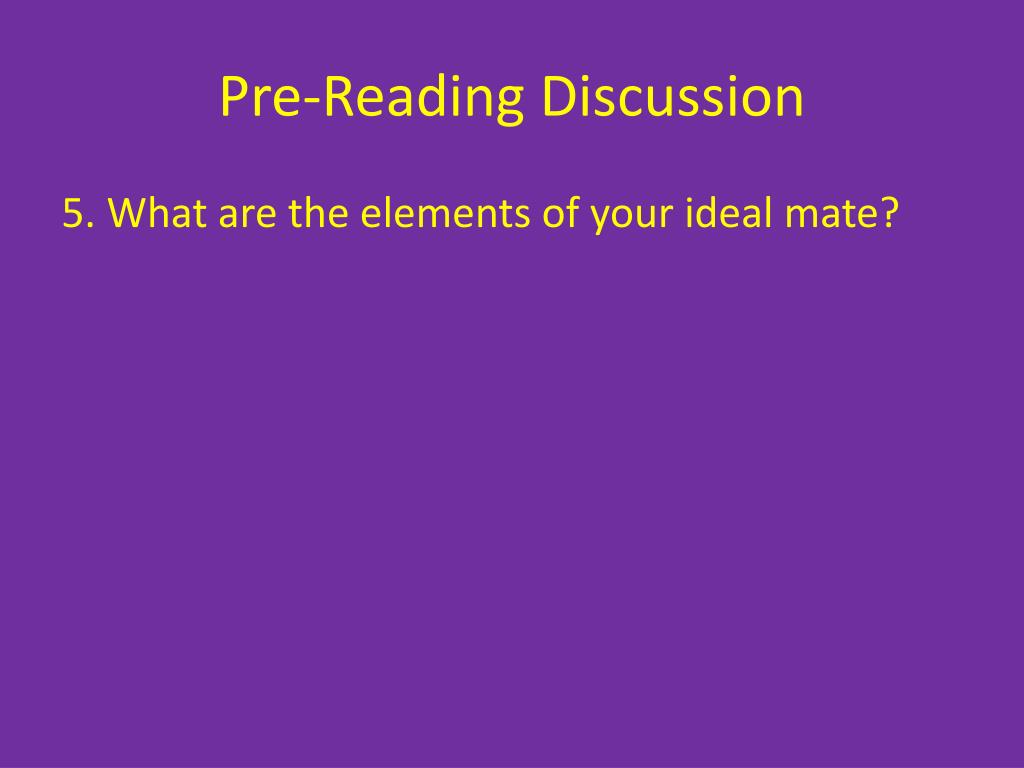 Pre-Reading Discussion

5. What are the elements of your ideal mate?